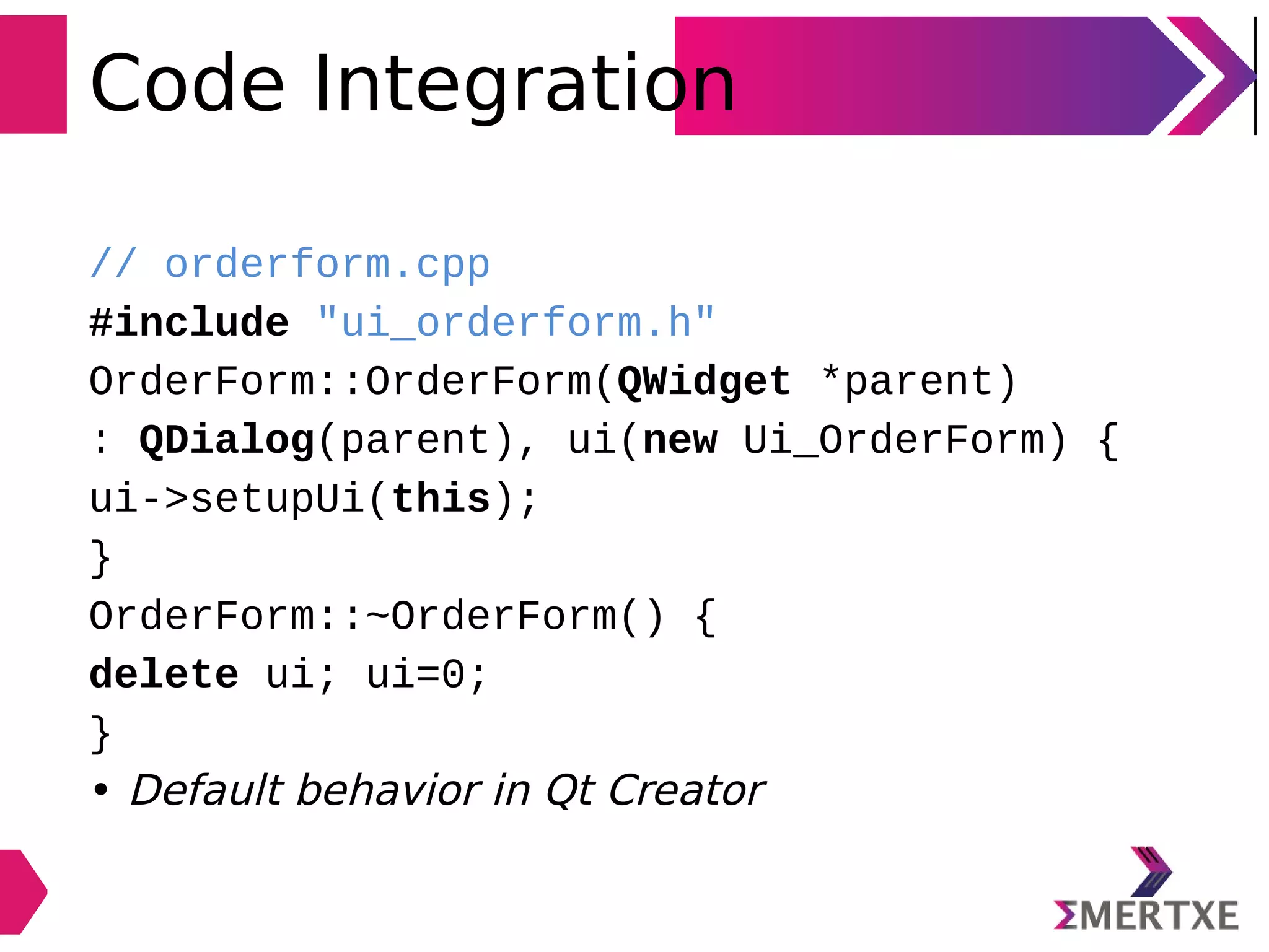 Code Integration

// orderform.cpp
#include "ui_orderform.h"
OrderForm::OrderForm(QWidget *parent)
: QDialog(parent), ui(new Ui_OrderForm) {
ui->setupUi(this);
}
OrderForm::~OrderForm() {
delete ui; ui=0;
}

• Default behavior in Qt Creator

ΣMERTXE